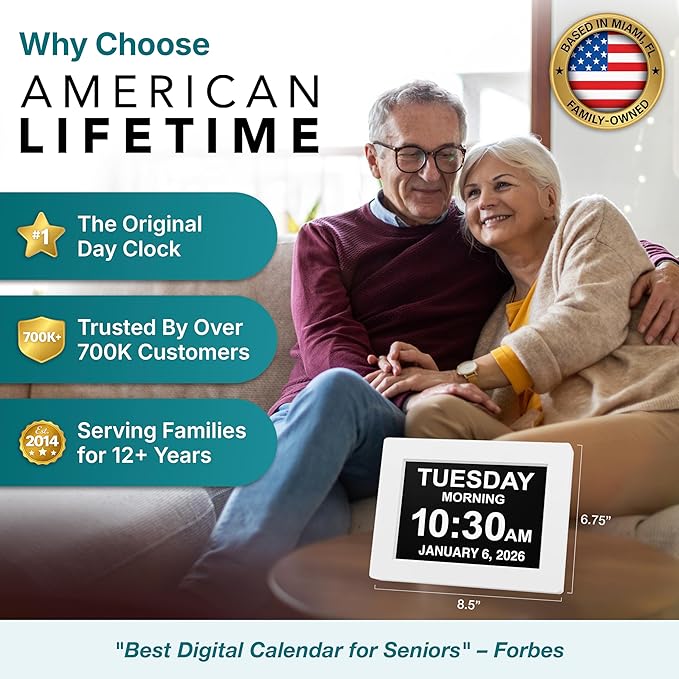 Why Choose
AMERICAN
LIFETIME

BASED IN MIAMI, FL
FAMILY-OWNED

#1 The Original Day Clock

700K+ Trusted By Over 700K Customers

Est. 2014 Serving Families for 12+ Years

TUESDAY
MORNING
10:30AM
JANUARY 6, 2026

6.75"
8.5"

"Best Digital Calendar for Seniors" – Forbes